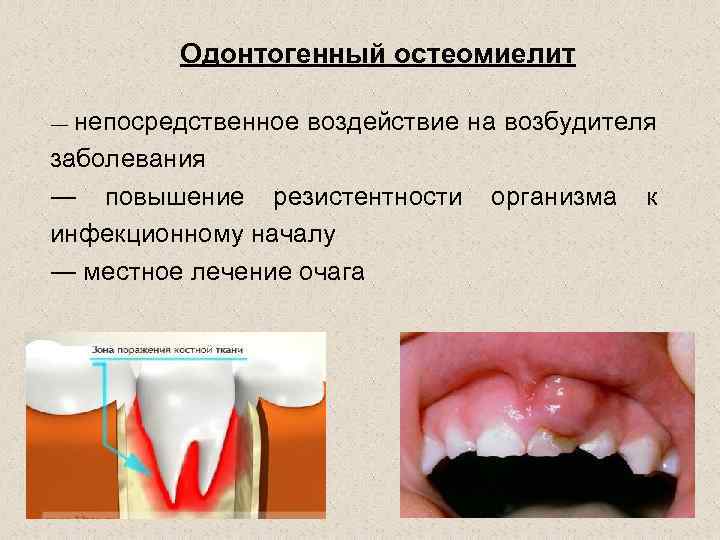 Одонтогенный остеомиелит

— непосредственное воздействие на возбудителя заболевания

— повышение резистентности организма к инфекционному началу

— местное лечение очага

Зона поражения костной ткани